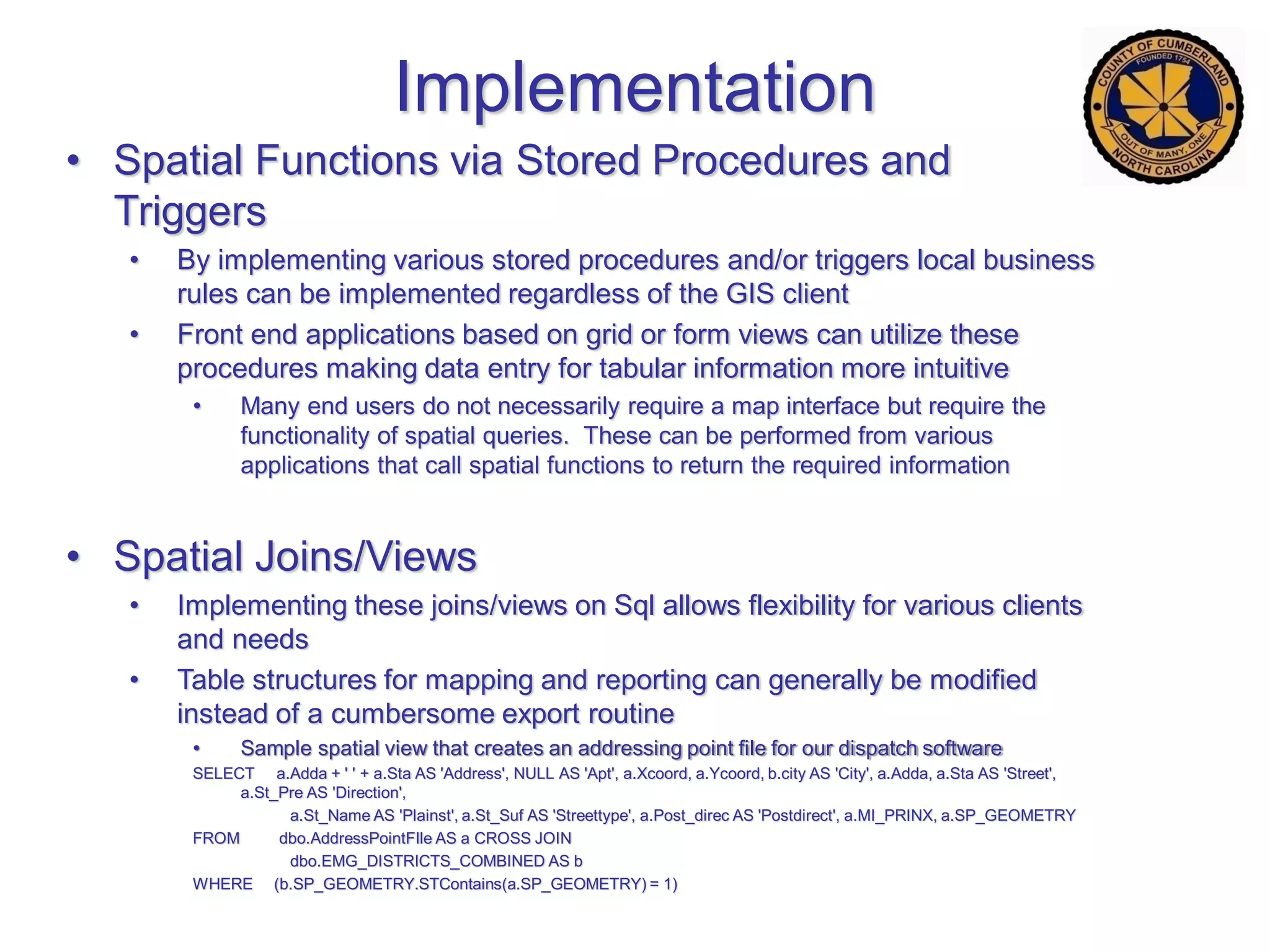 Implementation

COUNTY OF CUMBERLAND
FOUNDED 1754
OUT OF MANY, ONE
NORTH CAROLINA

• Spatial Functions via Stored Procedures and Triggers

• By implementing various stored procedures and/or triggers local business rules can be implemented regardless of the GIS client

• Front end applications based on grid or form views can utilize these procedures making data entry for tabular information more intuitive

• Many end users do not necessarily require a map interface but require the functionality of spatial queries. These can be performed from various applications that call spatial functions to return the required information

• Spatial Joins/Views

• Implementing these joins/views on Sql allows flexibility for various clients and needs

• Table structures for mapping and reporting can generally be modified instead of a cumbersome export routine

• Sample spatial view that creates an addressing point file for our dispatch software

SELECT a.Adda + ' ' + a.Sta AS 'Address', NULL AS 'Apt', a.Xcoord, a.Ycoord, b.city AS 'City', a.Adda, a.Sta AS 'Street', a.St_Pre AS 'Direction',
a.St_Name AS 'Plainst', a.St_Suf AS 'Streettype', a.Post_direc AS 'Postdirect', a.MI_PRINX, a.SP_GEOMETRY
FROM dbo.AddressPointFIle AS a CROSS JOIN
dbo.EMG_DISTRICTS_COMBINED AS b
WHERE (b.SP_GEOMETRY.STContains(a.SP_GEOMETRY) = 1)